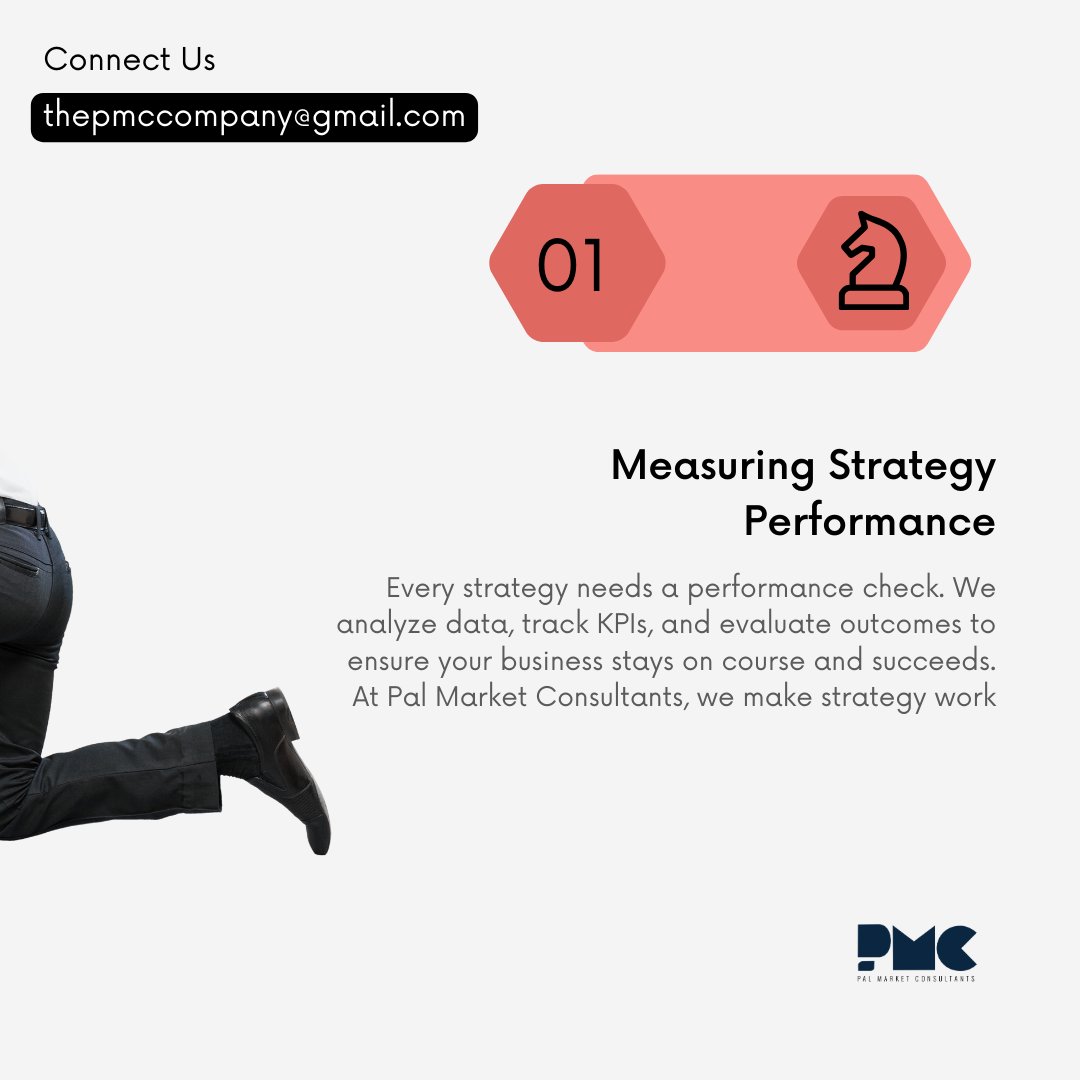 Connect Us

thepmccompany@gmail.com

01

Measuring Strategy Performance

Every strategy needs a performance check. We analyze data, track KPIs, and evaluate outcomes to ensure your business stays on course and succeeds. At Pal Market Consultants, we make strategy work

PMC
PAL MARKET CONSULTANTS